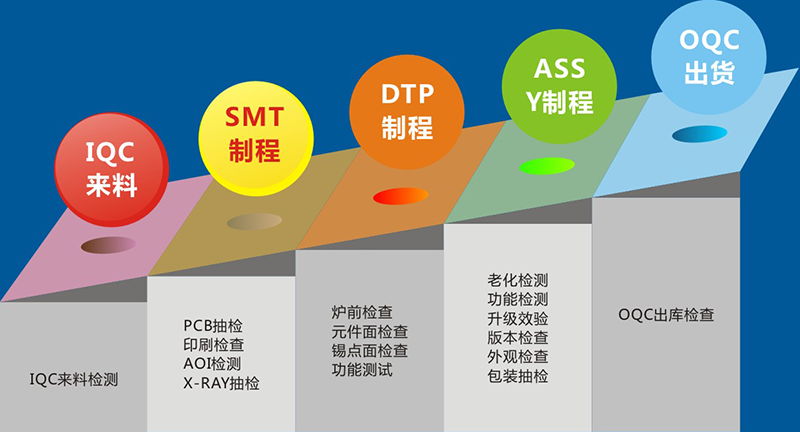 IQC
来料

SMT
制程

DTP
制程

ASS
Y制程

OQC
出货

IQC来料检测

PCB抽检
印刷检查
AOI检测
X-RAY抽检

炉前检查
元件面检查
锡点面检查
功能测试

老化检测
功能检测
升级效验
版本检查
外观检查
包装抽检

OQC出库检查